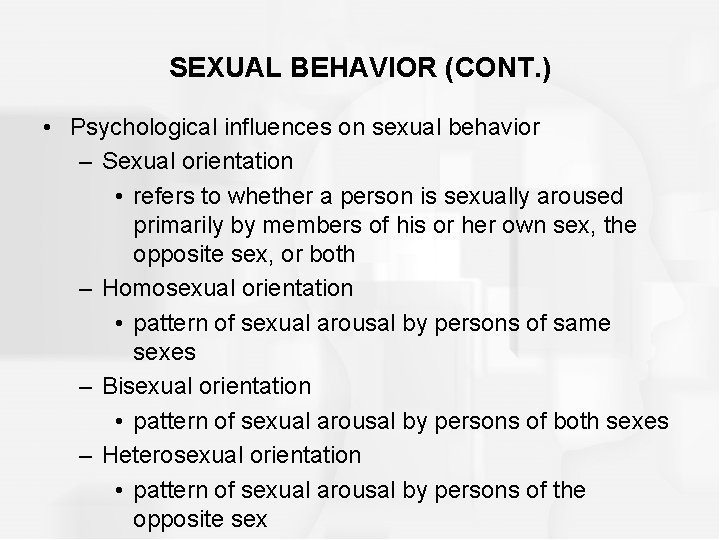 SEXUAL BEHAVIOR (CONT.)

• Psychological influences on sexual behavior
– Sexual orientation
• refers to whether a person is sexually aroused primarily by members of his or her own sex, the opposite sex, or both
– Homosexual orientation
• pattern of sexual arousal by persons of same sexes
– Bisexual orientation
• pattern of sexual arousal by persons of both sexes
– Heterosexual orientation
• pattern of sexual arousal by persons of the opposite sex